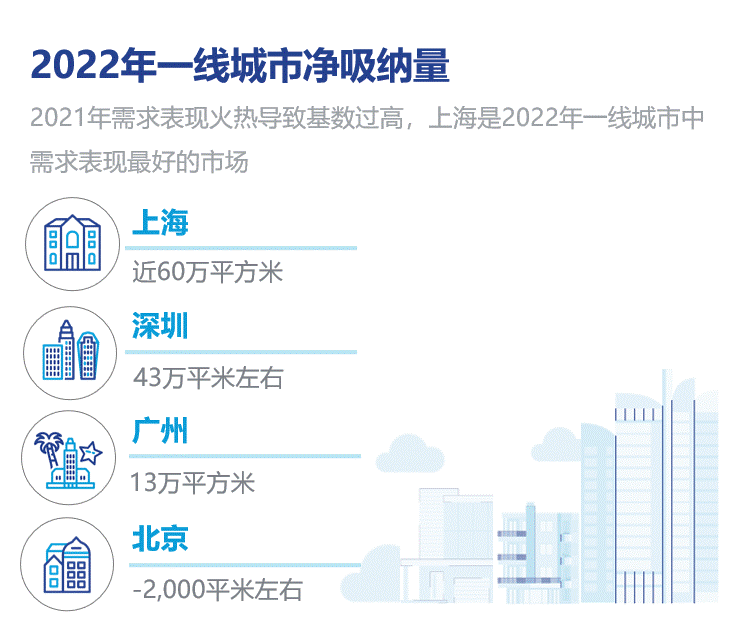 2022年一线城市净吸纳量

2021年需求表现火热导致基数过高，上海是2022年一线城市中需求表现最好的市场

上海
近60万平方米

深圳
43万平米左右

广州
13万平方米

北京
-2,000平米左右